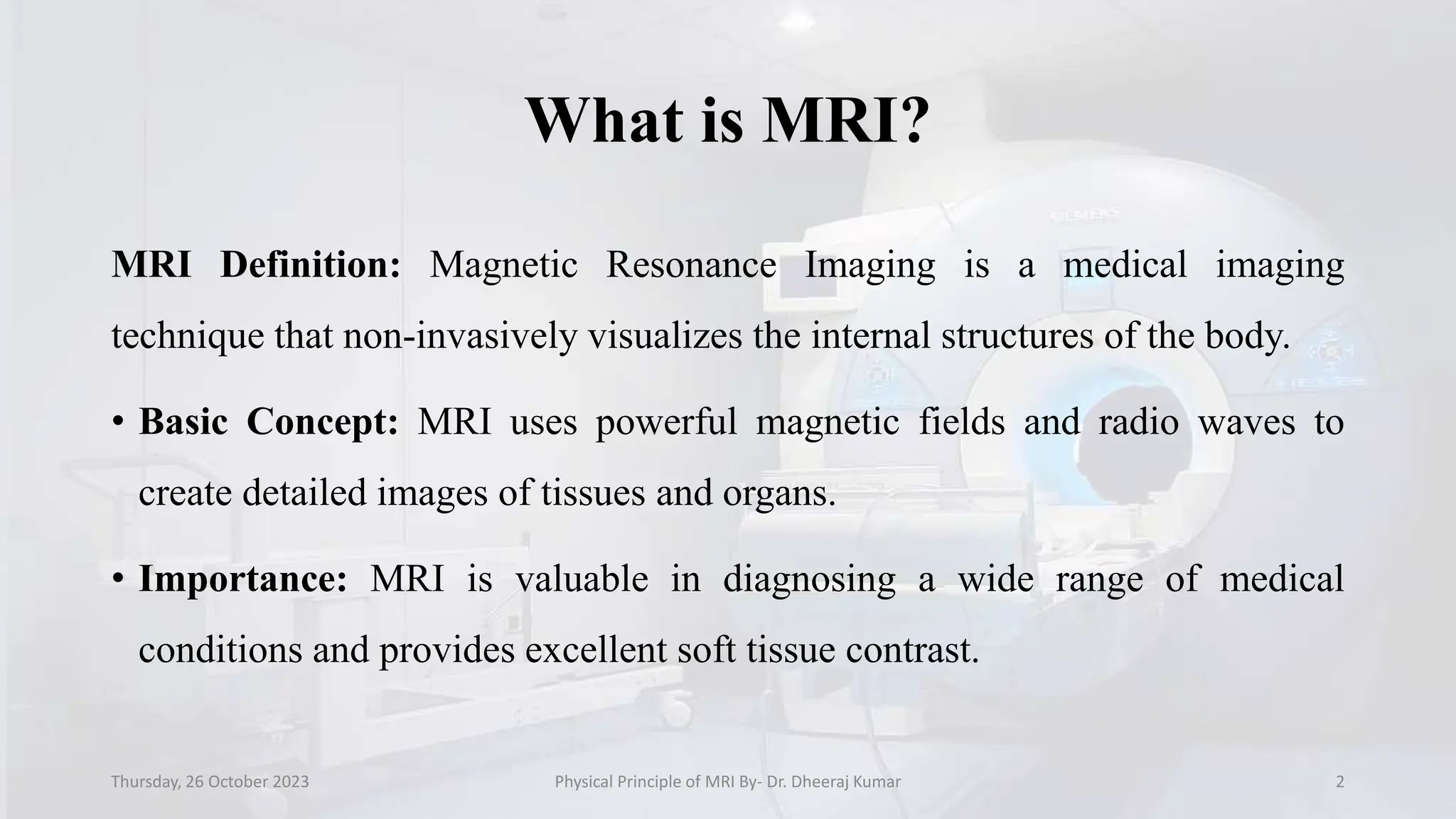 What is MRI?

MRI Definition: Magnetic Resonance Imaging is a medical imaging technique that non-invasively visualizes the internal structures of the body.

• Basic Concept: MRI uses powerful magnetic fields and radio waves to create detailed images of tissues and organs.

• Importance: MRI is valuable in diagnosing a wide range of medical conditions and provides excellent soft tissue contrast.

Thursday, 26 October 2023

Physical Principle of MRI By- Dr. Dheeraj Kumar

2